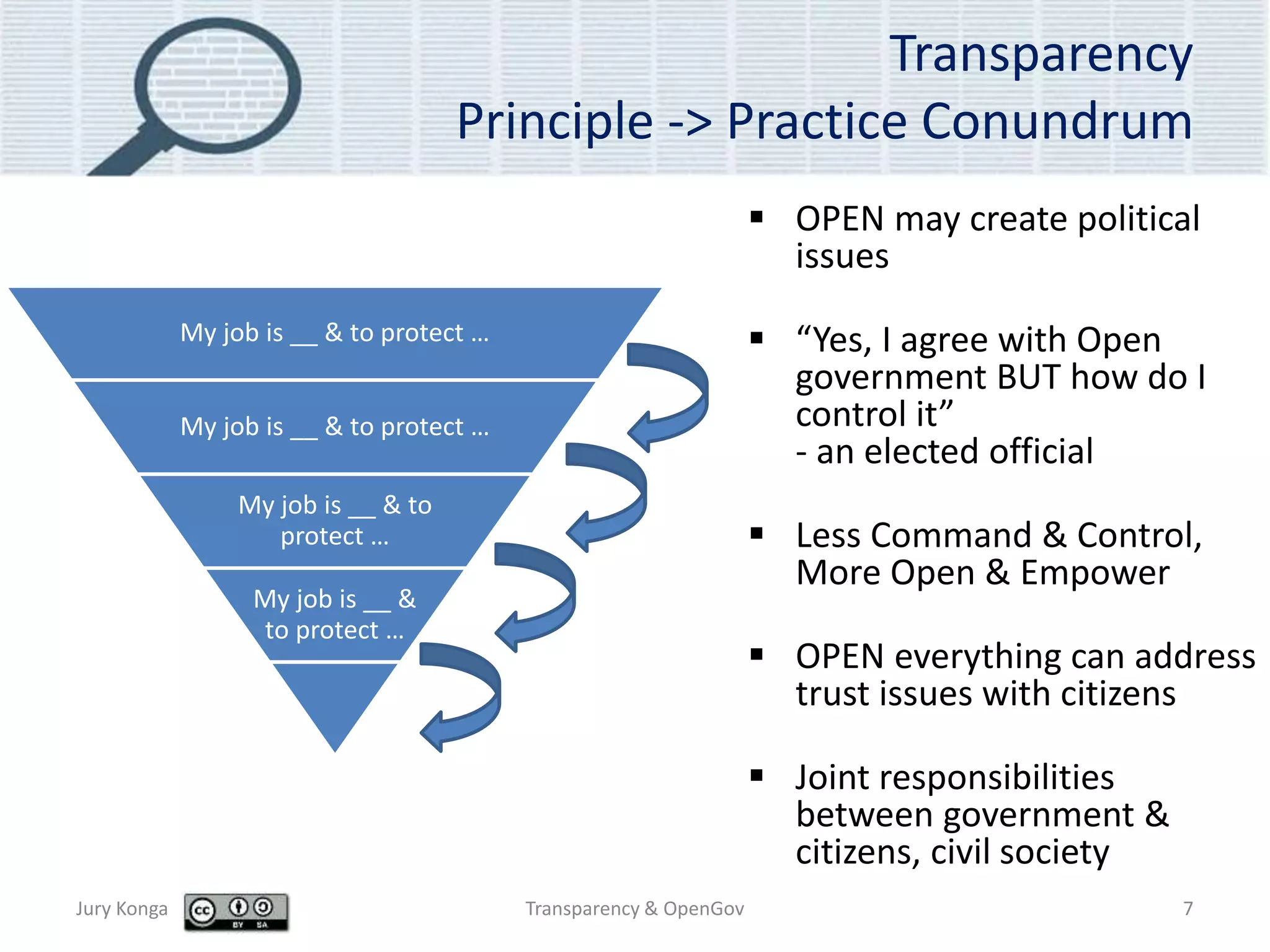 Transparency
Principle -> Practice Conundrum

My job is __ & to protect …

My job is __ & to protect …

My job is __ & to protect …

My job is __ & to protect …

▪ OPEN may create political issues

▪ “Yes, I agree with Open government BUT how do I control it”
- an elected official

▪ Less Command & Control, More Open & Empower

▪ OPEN everything can address trust issues with citizens

▪ Joint responsibilities between government & citizens, civil society

Jury Konga

cc BY SA

Transparency & OpenGov

7